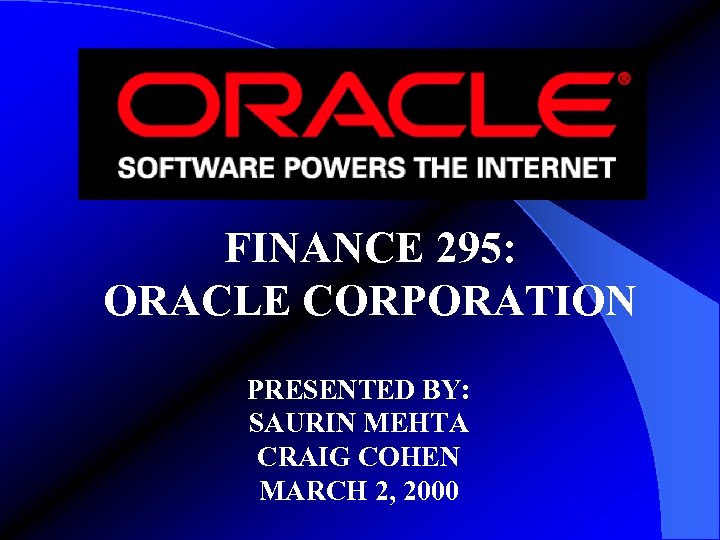 ORACLE®
SOFTWARE POWERS THE INTERNET

FINANCE 295:
ORACLE CORPORATION

PRESENTED BY:
SAURIN MEHTA
CRAIG COHEN
MARCH 2, 2000